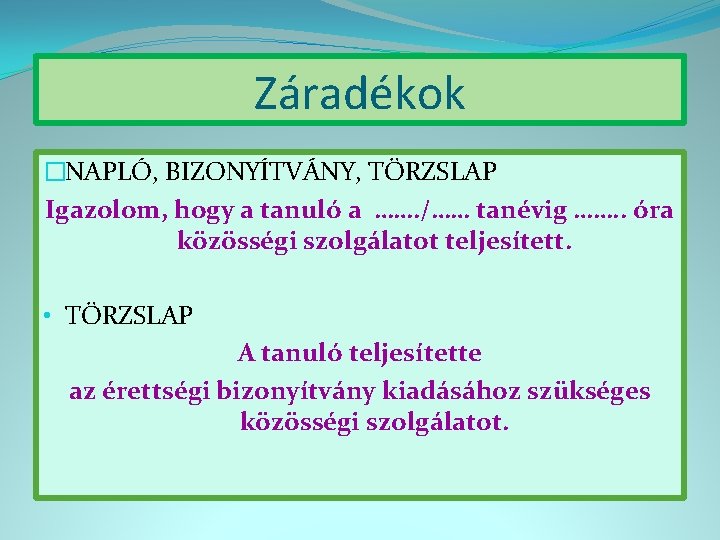 Záradékok

□NAPLÓ, BIZONYÍTVÁNY, TÖRZSLAP

Igazolom, hogy a tanuló a ……./…… tanévig …….. óra közösségi szolgálatot teljesített.

• TÖRZSLAP

A tanuló teljesítette az érettségi bizonyítvány kiadásához szükséges közösségi szolgálatot.